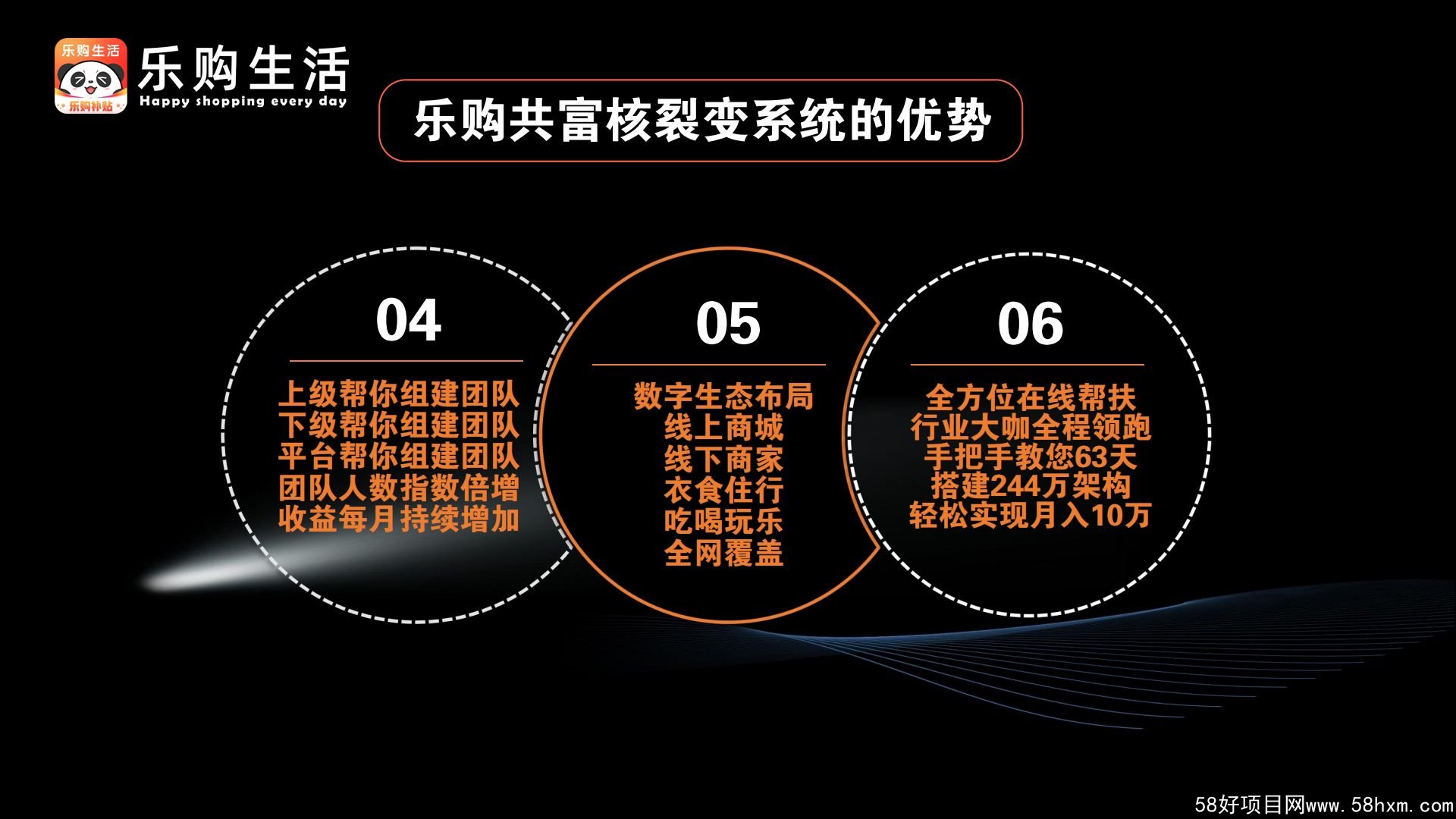 乐购生活
乐购补贴
乐购生活
Happy shopping every day

乐购共富核裂变系统的优势

04

上级帮你组建团队
下级帮你组建团队
平台帮你组建团队
团队人数指数倍增
收益每月持续增加

05

数字生态布局
线上商城
线下商家
衣食住行
吃喝玩乐
全网覆盖

06

全方位在线帮扶
行业大咖全程领跑
手把手教您63天
搭建244万架构
轻松实现月入10万

58好项目网www.58hxm.com